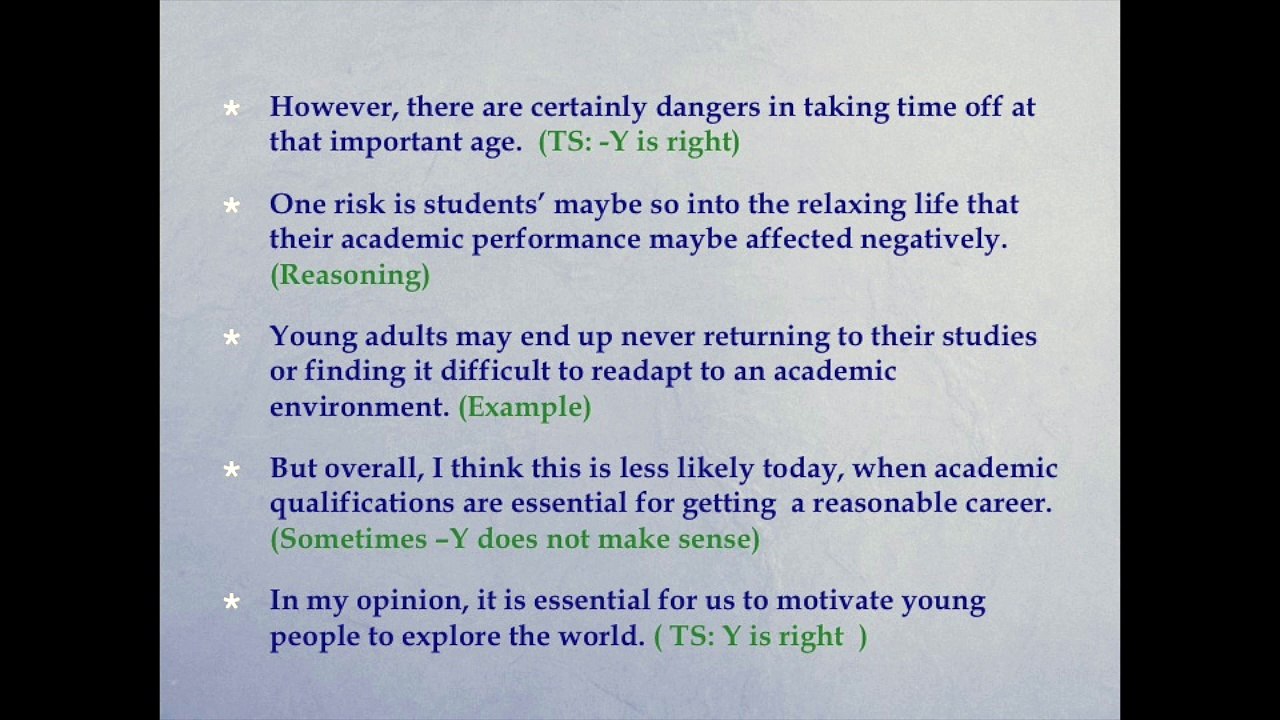 * However, there are certainly dangers in taking time off at that important age. (TS: -Y is right)

* One risk is students' maybe so into the relaxing life that their academic performance maybe affected negatively. (Reasoning)

* Young adults may end up never returning to their studies or finding it difficult to readapt to an academic environment. (Example)

* But overall, I think this is less likely today, when academic qualifications are essential for getting a reasonable career. (Sometimes –Y does not make sense)

* In my opinion, it is essential for us to motivate young people to explore the world. ( TS: Y is right )